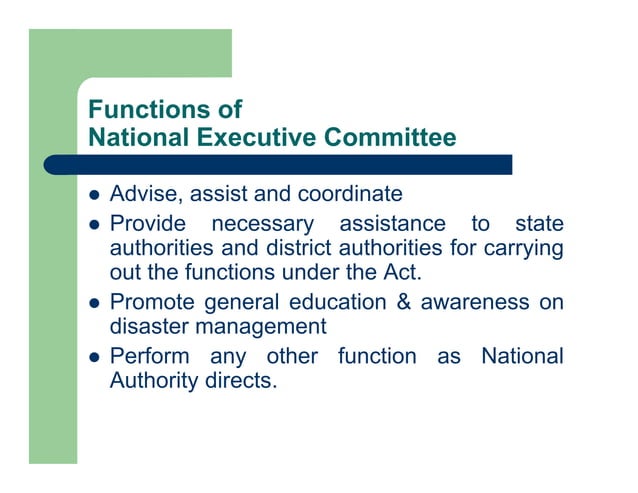 Functions of
National Executive Committee

- Advise, assist and coordinate
- Provide necessary assistance to state authorities and district authorities for carrying out the functions under the Act.
- Promote general education & awareness on disaster management
- Perform any other function as National Authority directs.